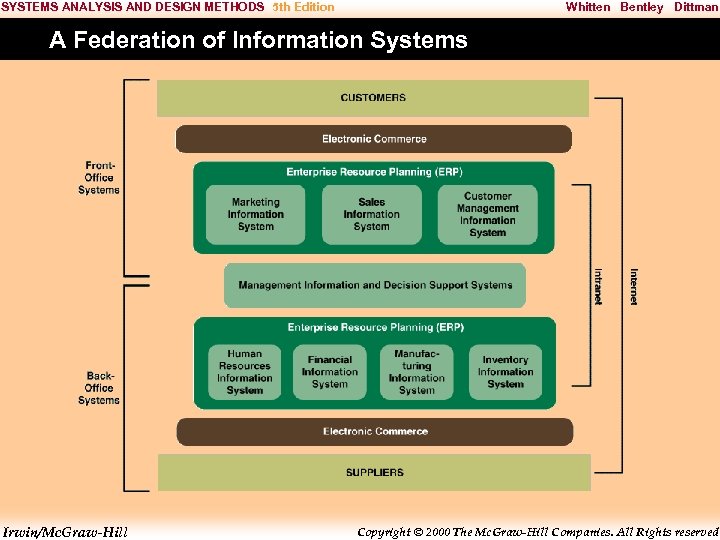 SYSTEMS ANALYSIS AND DESIGN METHODS 5th Edition Whitten Bentley Dittman

A Federation of Information Systems

Front-Office Systems

Back-Office Systems

CUSTOMERS

Electronic Commerce

Enterprise Resource Planning (ERP)

Marketing Information System

Sales Information System

Customer Management Information System

Management Information and Decision Support Systems

Enterprise Resource Planning (ERP)

Human Resources Information System

Financial Information System

Manufacturing Information System

Inventory Information System

Electronic Commerce

SUPPLIERS

Intranet

Internet

Irwin/McGraw-Hill

Copyright © 2000 The McGraw-Hill Companies. All Rights reserved